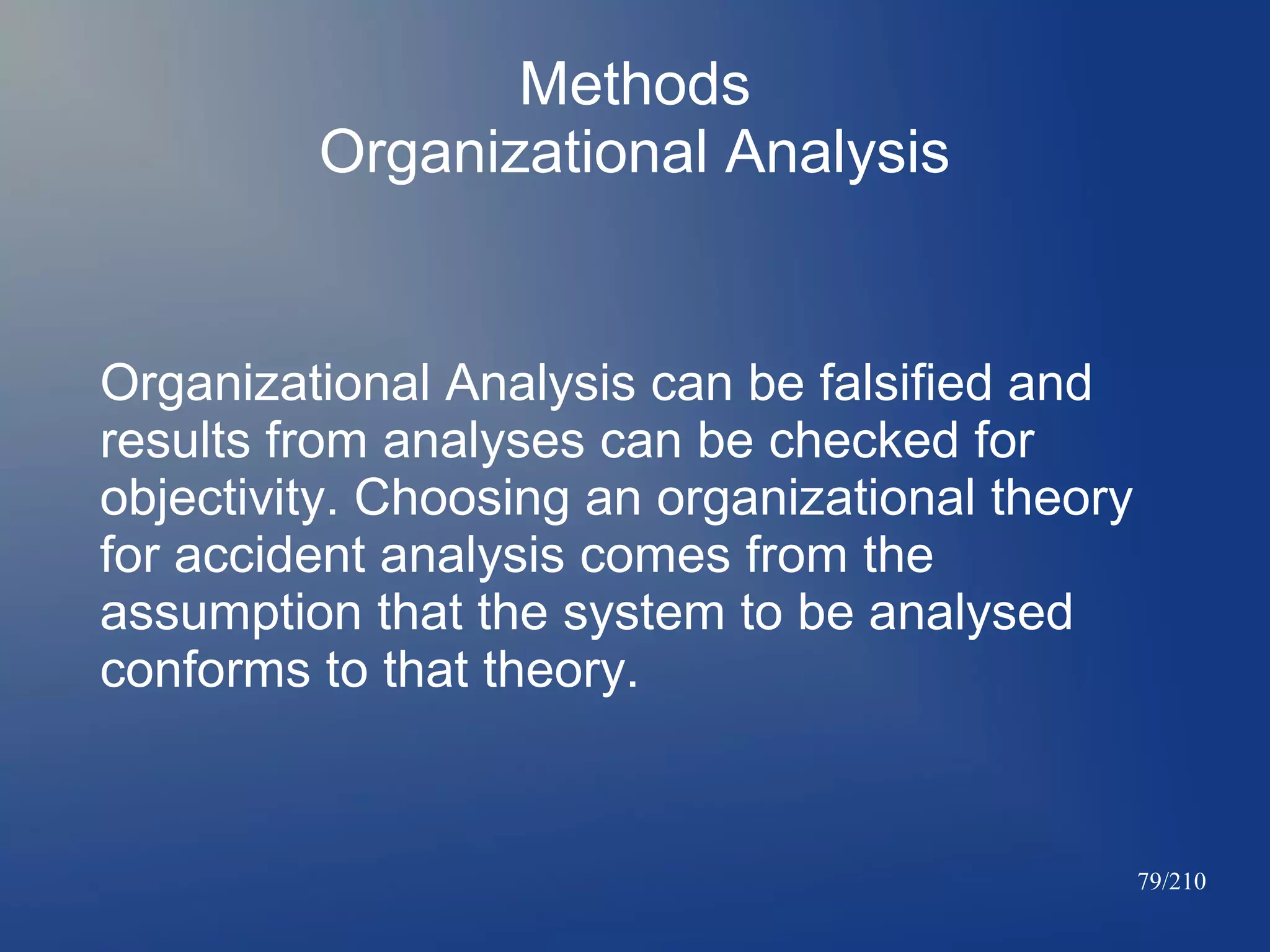 Methods
Organizational Analysis

Organizational Analysis can be falsified and results from analyses can be checked for objectivity. Choosing an organizational theory for accident analysis comes from the assumption that the system to be analysed conforms to that theory.

79/210